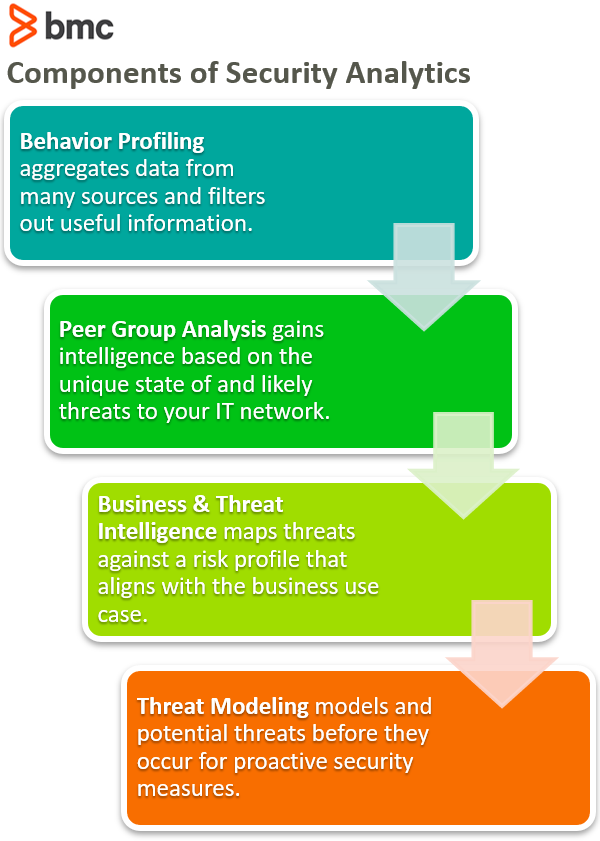 bmc

Components of Security Analytics

Behavior Profiling aggregates data from many sources and filters out useful information.

Peer Group Analysis gains intelligence based on the unique state of and likely threats to your IT network.

Business & Threat Intelligence maps threats against a risk profile that aligns with the business use case.

Threat Modeling models and potential threats before they occur for proactive security measures.